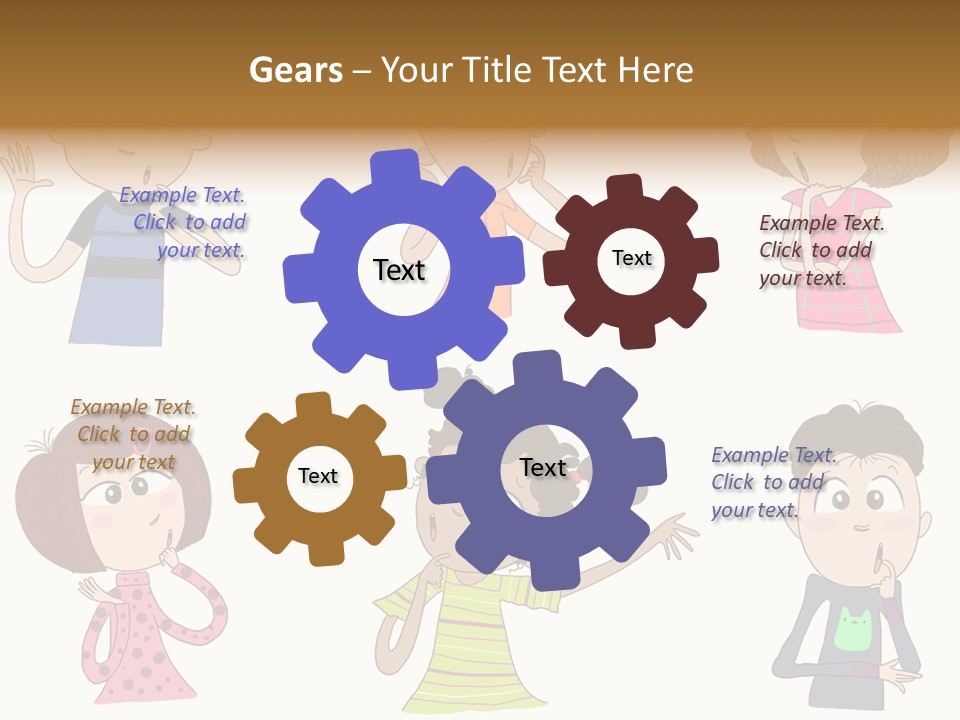 Gears – Your Title Text Here

Example Text. Click to add your text.

Text

Text

Example Text. Click to add your text.

Example Text. Click to add your text

Text

Text

Example Text. Click to add your text.